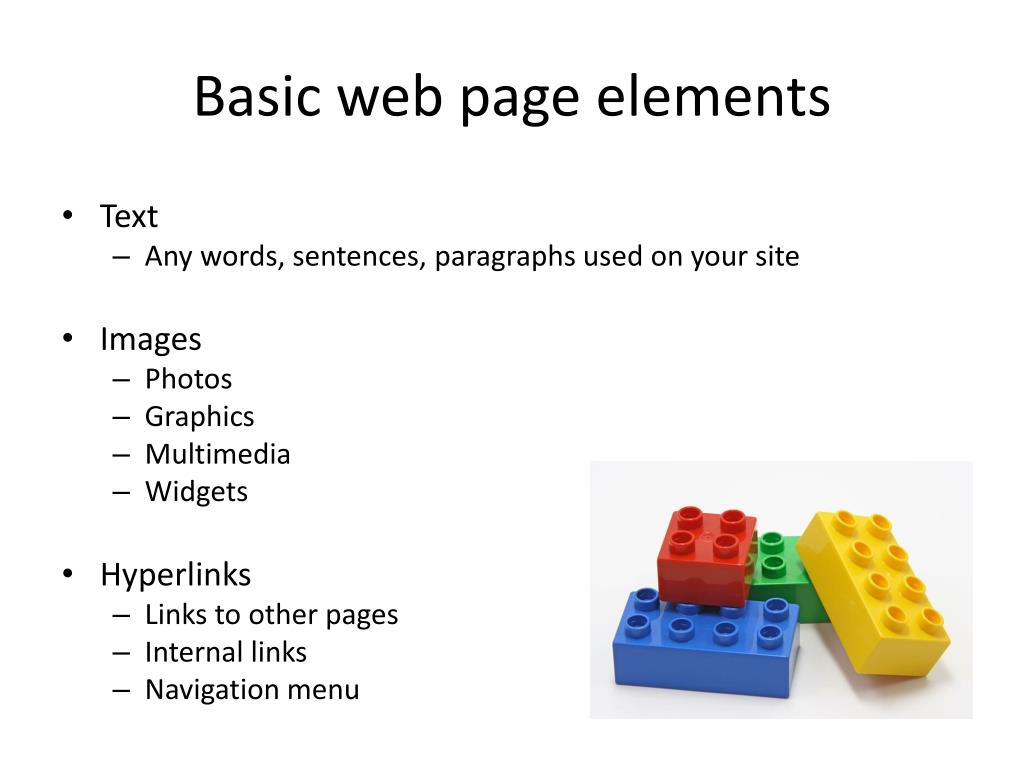 Basic web page elements

• Text
– Any words, sentences, paragraphs used on your site

• Images
– Photos
– Graphics
– Multimedia
– Widgets

• Hyperlinks
– Links to other pages
– Internal links
– Navigation menu